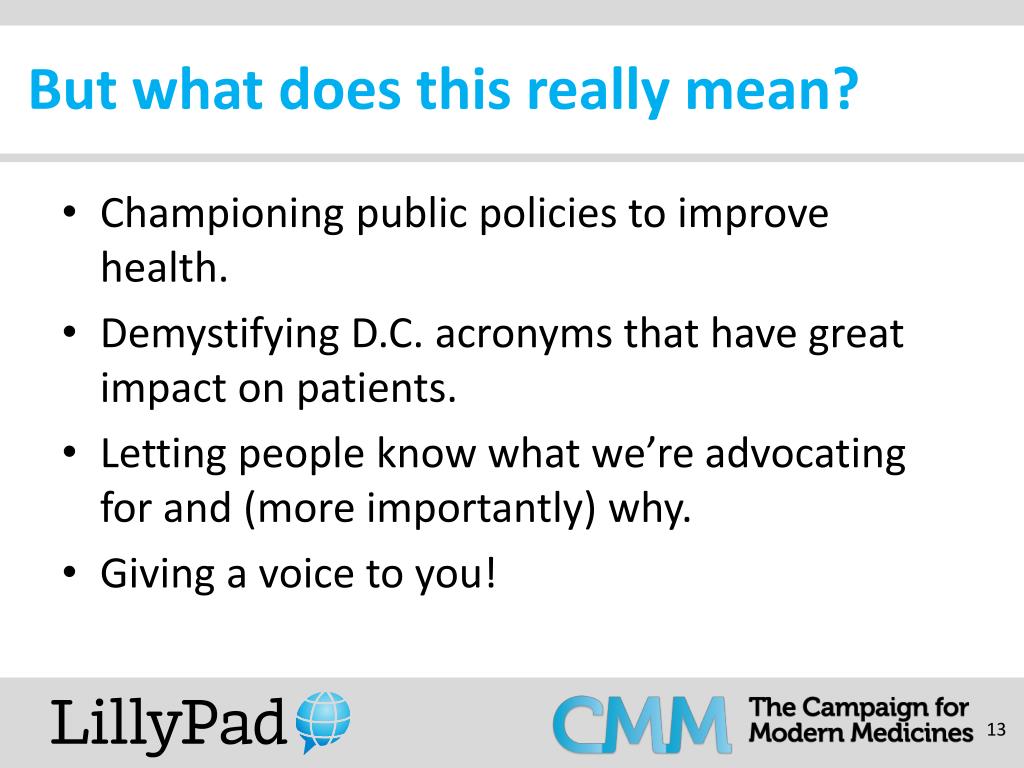 But what does this really mean?

• Championing public policies to improve health.
• Demystifying D.C. acronyms that have great impact on patients.
• Letting people know what we're advocating for and (more importantly) why.
• Giving a voice to you!

LillyPad

CMM The Campaign for Modern Medicines

13